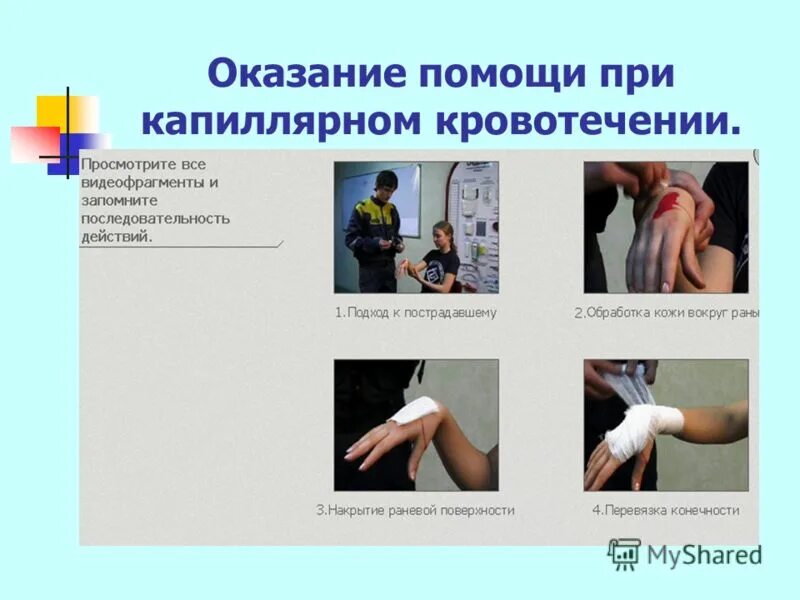 Оказание помощи при капиллярном кровотечении.

Просмотрите все видеофрагменты и запомните последовательность действий.

1.Подход к пострадавшему

2.Обработка кожи вокруг раны

3.Накрытие раневой поверхности

4.Перевязка конечности

MyShared